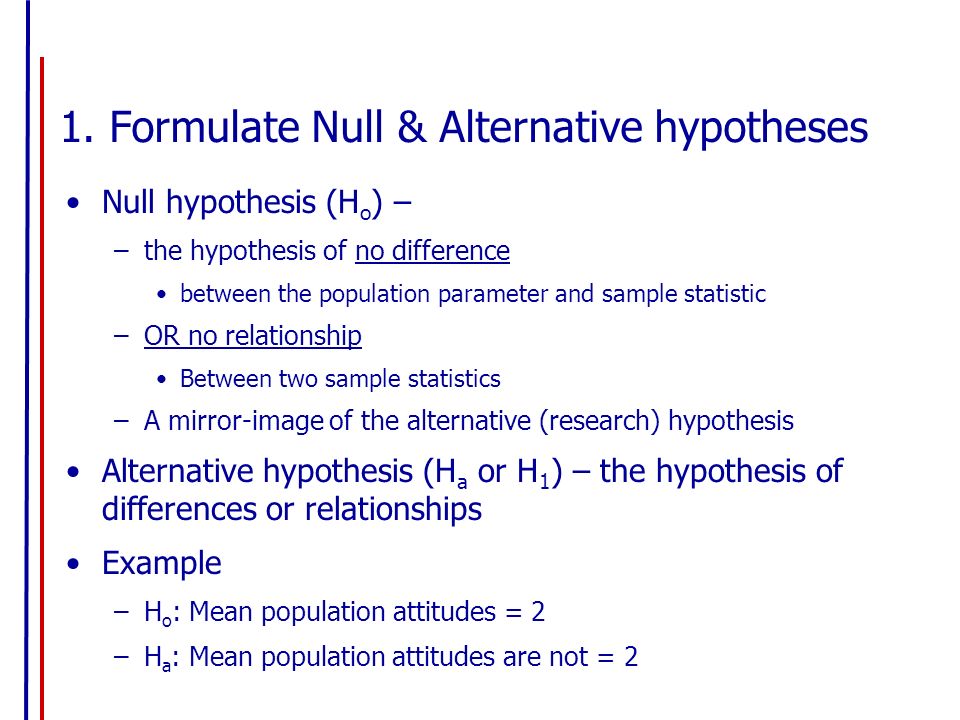 1. Formulate Null & Alternative hypotheses

• Null hypothesis ($H_o$) –

– the hypothesis of no difference

• between the population parameter and sample statistic

– OR no relationship

• Between two sample statistics

– A mirror-image of the alternative (research) hypothesis

• Alternative hypothesis ($H_a$ or $H_1$) – the hypothesis of differences or relationships

• Example

– $H_o$: Mean population attitudes = 2

– $H_a$: Mean population attitudes are not = 2